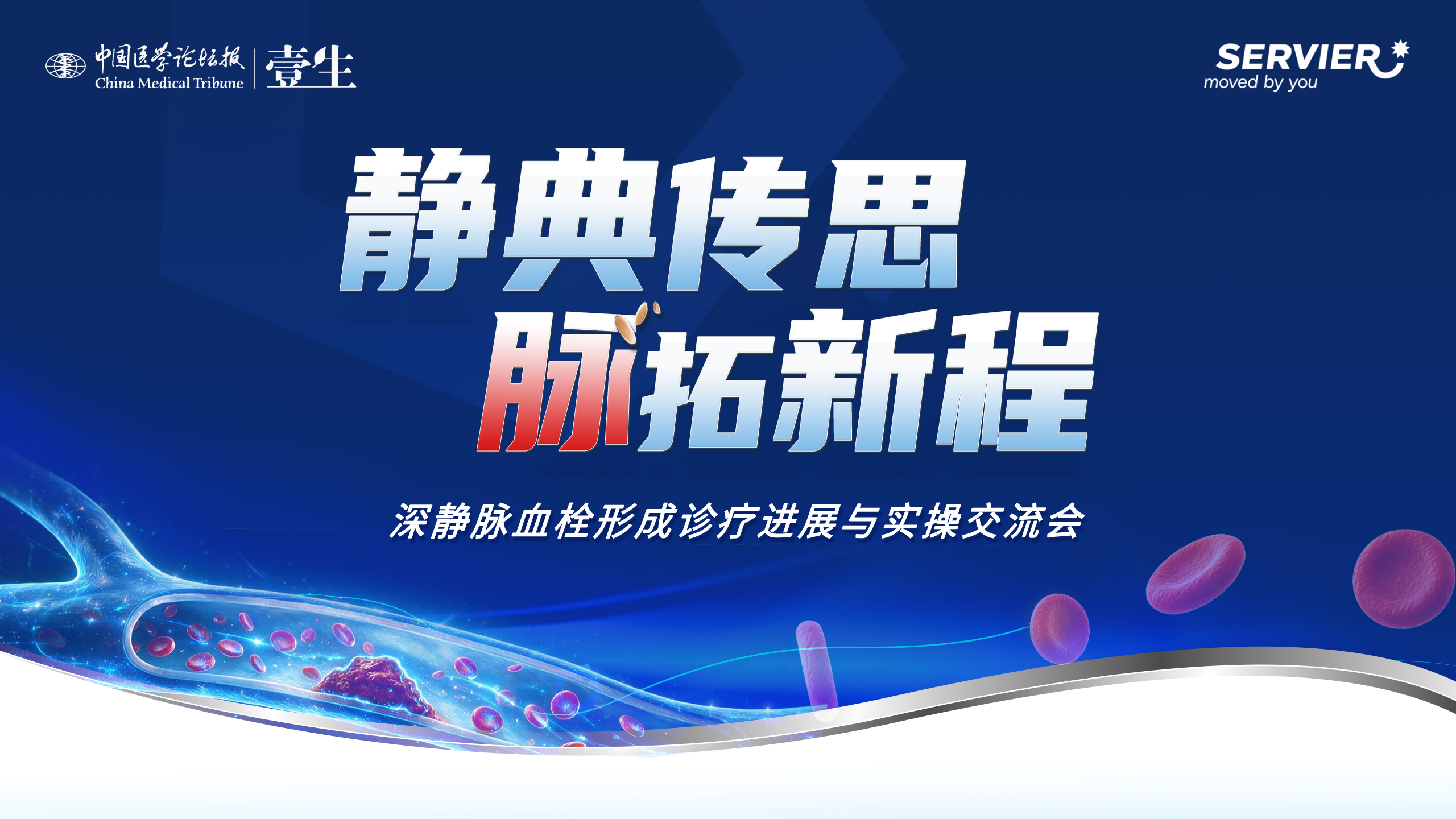 中国医学论坛报
China Medical Tribune
壹生

SERVIER
moved by you

静典传思
脉拓新程

深静脉血栓形成诊疗进展与实操交流会